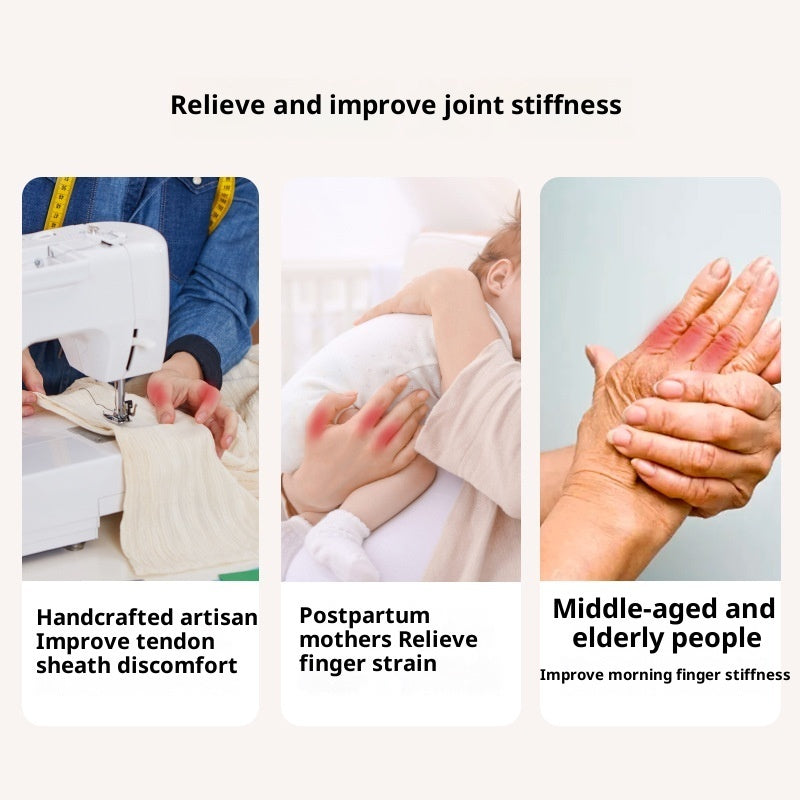 Relieve and improve joint stiffness

Handcrafted artisan Improve tendon sheath discomfort

Postpartum mothers Relieve finger strain

Middle-aged and elderly people

Improve morning finger stiffness